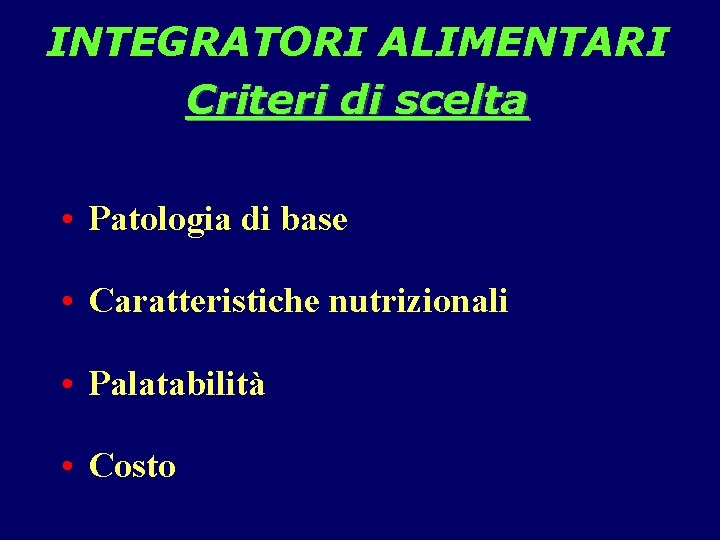 INTEGRATORI ALIMENTARI
Criteri di scelta

• Patologia di base

• Caratteristiche nutrizionali

• Palatabilità

• Costo